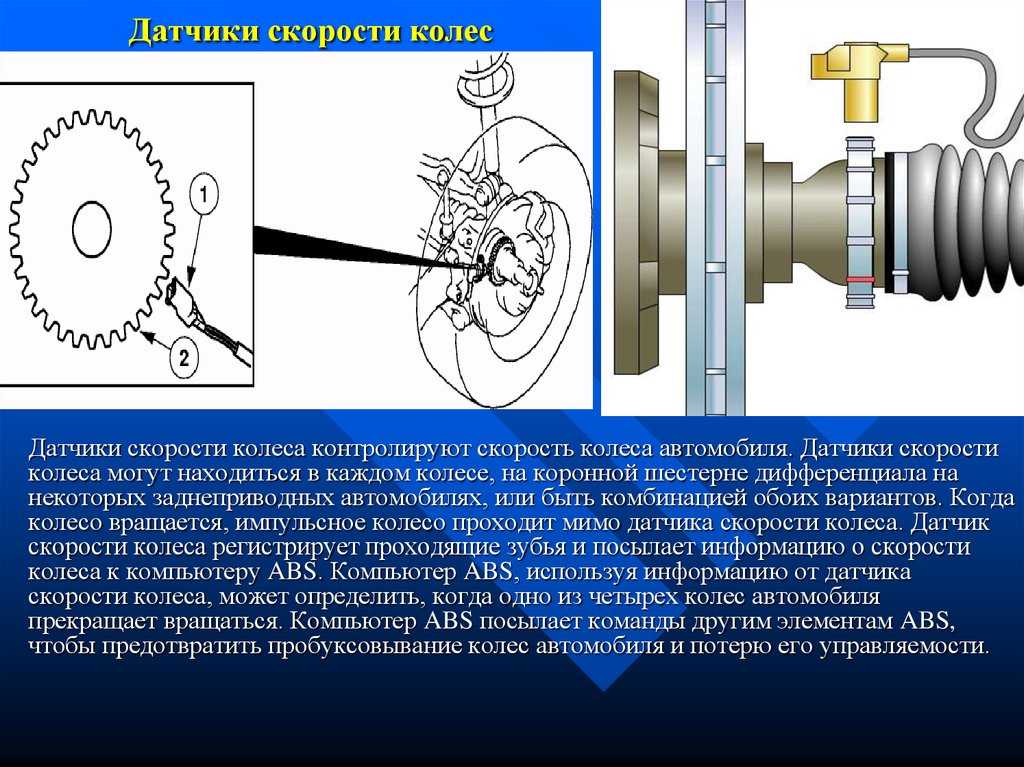 Датчики скорости колес

1

2

Датчики скорости колеса контролируют скорость колеса автомобиля. Датчики скорости колеса могут находиться в каждом колесе, на коронной шестерне дифференциала на некоторых заднеприводных автомобилях, или быть комбинацией обоих вариантов. Когда колесо вращается, импульсное колесо проходит мимо датчика скорости колеса. Датчик скорости колеса регистрирует проходящие зубья и посылает информацию о скорости колеса к компьютеру ABS. Компьютер ABS, используя информацию от датчика скорости колеса, может определить, когда одно из четырех колес автомобиля прекращает вращаться. Компьютер ABS посылает команды другим элементам ABS, чтобы предотвратить пробуксовывание колес автомобиля и потерю его управляемости.